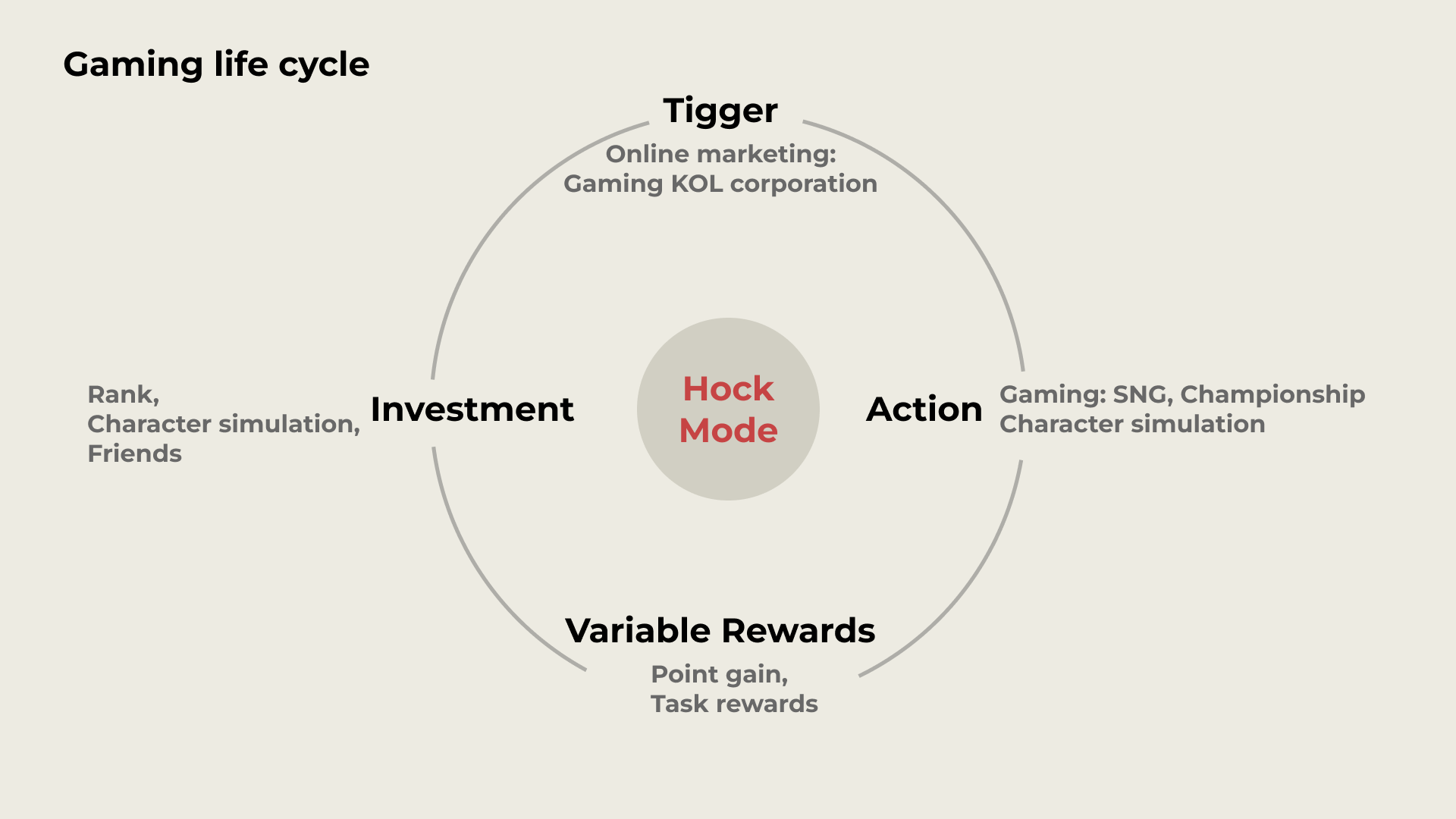 Gaming life cycle

Tigger

Online marketing:
Gaming KOL corporation

Rank,
Character simulation,
Friends

Investment

Hock
Mode

Action

Gaming: SNG, Championship
Character simulation

Variable Rewards

Point gain,
Task rewards